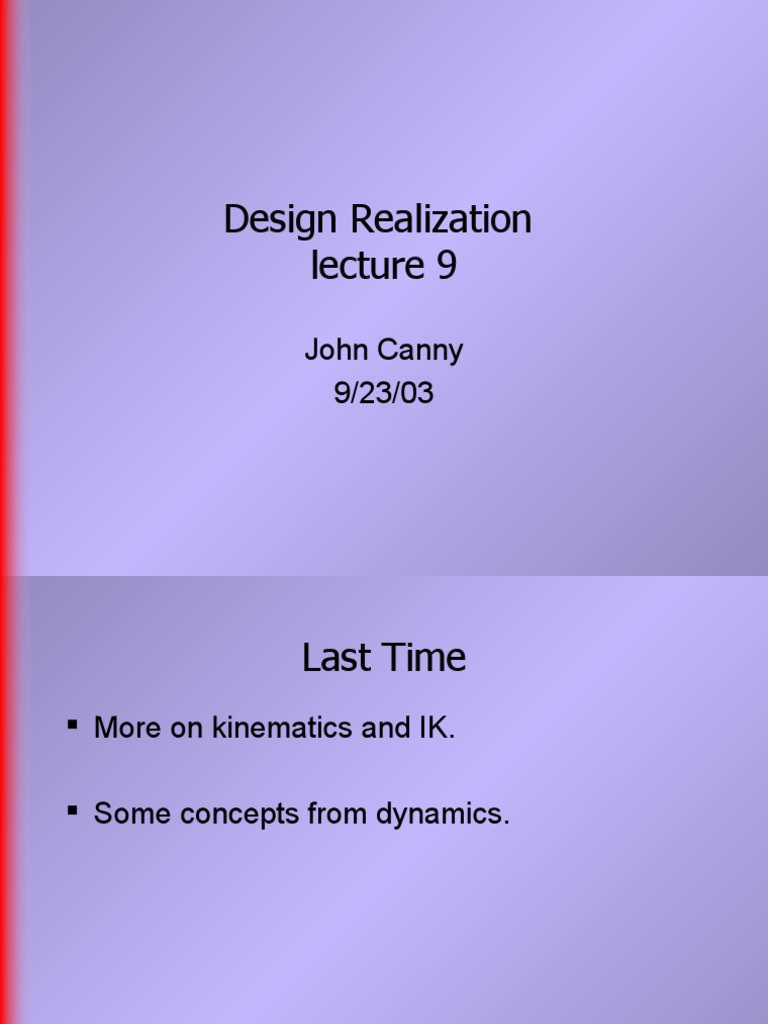 Design Realization
lecture 9

John Canny
9/23/03

Last Time

▪ More on kinematics and IK.

▪ Some concepts from dynamics.